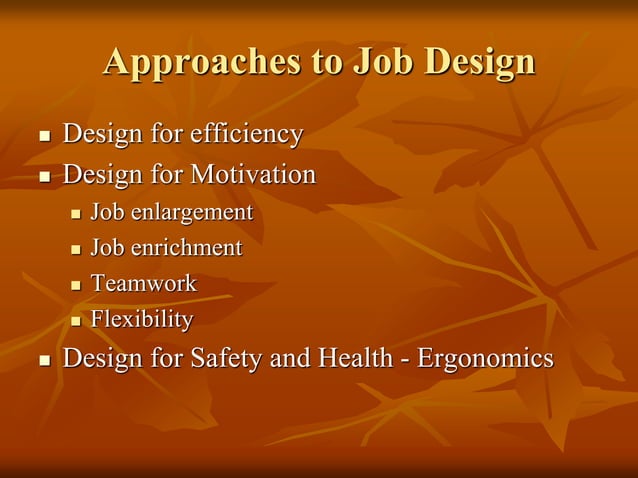 Approaches to Job Design

- Design for efficiency
- Design for Motivation
  - Job enlargement
  - Job enrichment
  - Teamwork
  - Flexibility
- Design for Safety and Health - Ergonomics